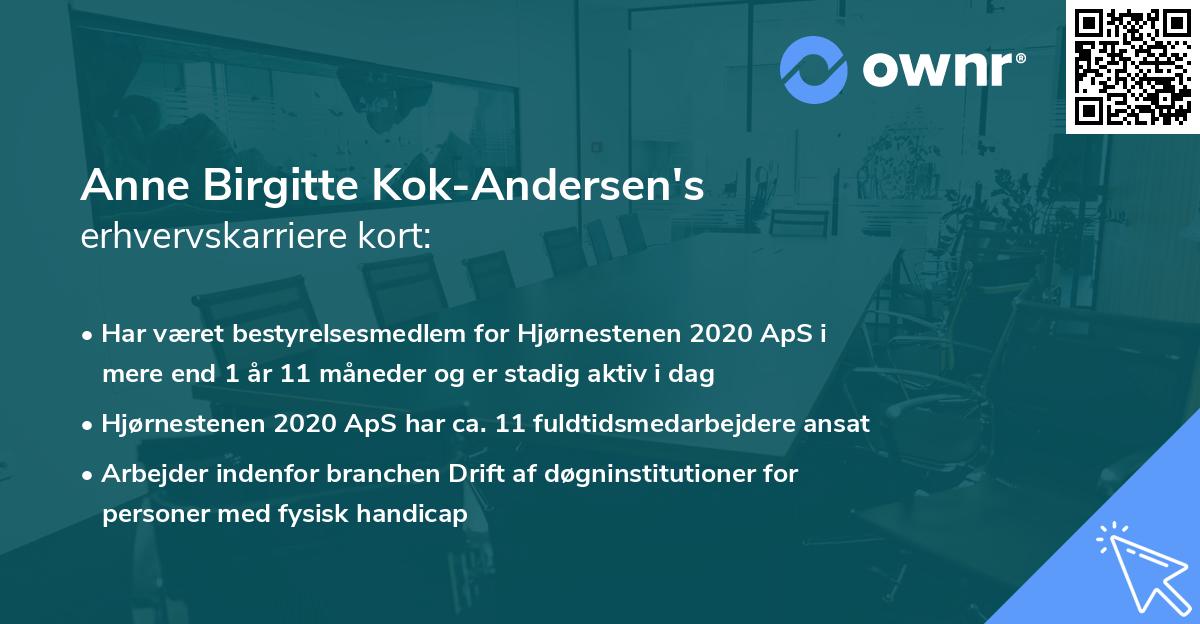 ownr®

Anne Birgitte Kok-Andersen's erhvervskarriere kort:

• Har været bestyrelsesmedlem for Hjørnestenen 2020 ApS i mere end 1 år 11 måneder og er stadig aktiv i dag

• Hjørnestenen 2020 ApS har ca. 11 fuldtidsmedarbejdere ansat

• Arbejder indenfor branchen Drift af døgninstitutioner for personer med fysisk handicap